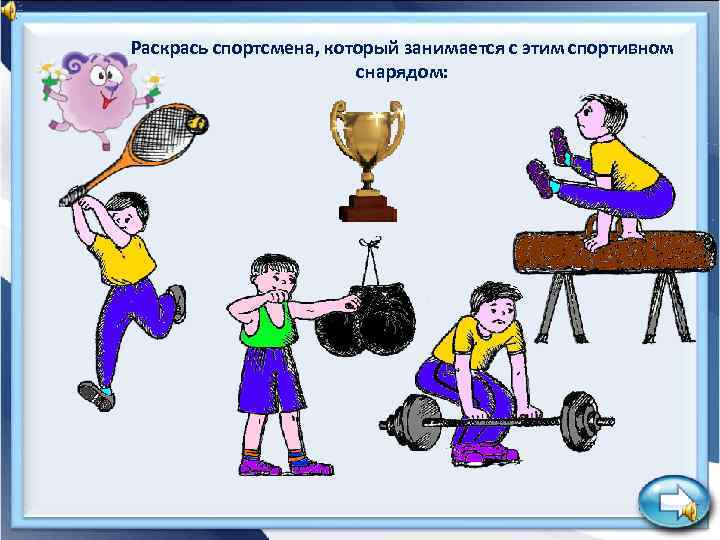 Раскрась спортсмена, который занимается с этим спортивном снарядом: